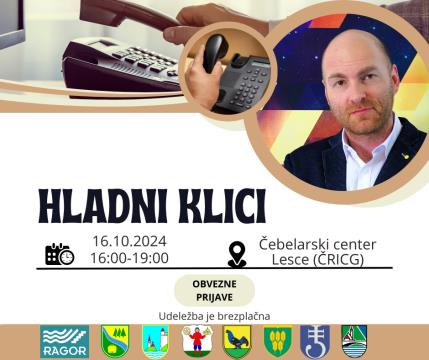 HLADNI KLICI

16.10.2024
16:00-19:00

Čebelarski center
Lesce (ČRICG)

OBVEZNE PRIJAVE

Udeležba je brezplačna

RAGOR